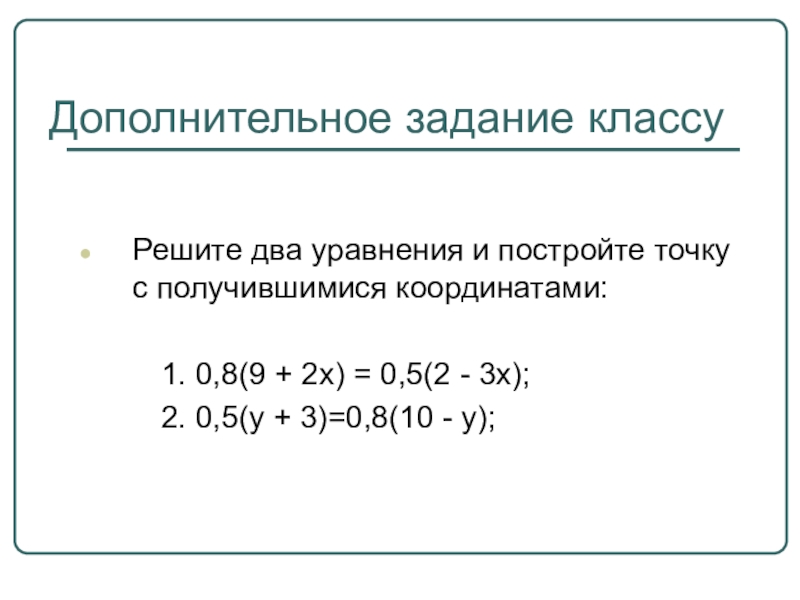 Дополнительное задание классу

Решите два уравнения и постройте точку с получившимися координатами:

1. $0,8(9 + 2x) = 0,5(2 - 3x)$;
2. $0,5(y + 3)=0,8(10 - y)$;